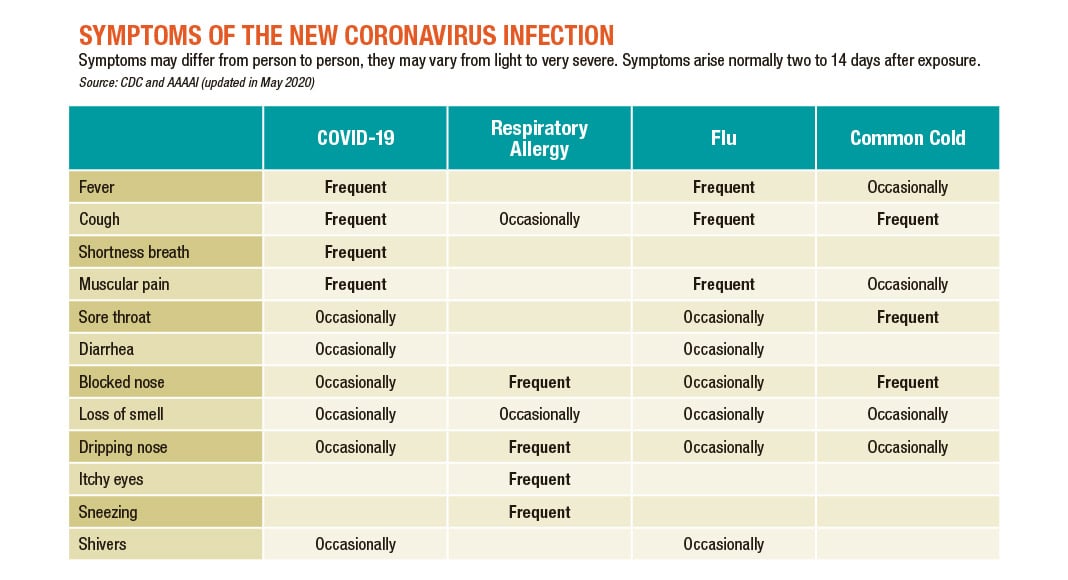 SYMPTOMS OF THE NEW CORONAVIRUS INFECTION

Symptoms may differ from person to person, they may vary from light to very severe. Symptoms arise normally two to 14 days after exposure.

Source: CDC and AAAAI (updated in May 2020)

| | COVID-19 | Respiratory Allergy | Flu | Common Cold |
|---|---|---|---|---|
| Fever | Frequent | | Frequent | Occasionally |
| Cough | Frequent | Occasionally | Frequent | Frequent |
| Shortness breath | Frequent | | | |
| Muscular pain | Frequent | | Frequent | Occasionally |
| Sore throat | Occasionally | | Occasionally | Frequent |
| Diarrhea | Occasionally | | Occasionally | |
| Blocked nose | Occasionally | Frequent | Occasionally | Frequent |
| Loss of smell | Occasionally | Occasionally | Occasionally | Occasionally |
| Dripping nose | Occasionally | Frequent | Occasionally | Occasionally |
| Itchy eyes | | Frequent | | |
| Sneezing | | Frequent | | |
| Shivers | Occasionally | | Occasionally | |